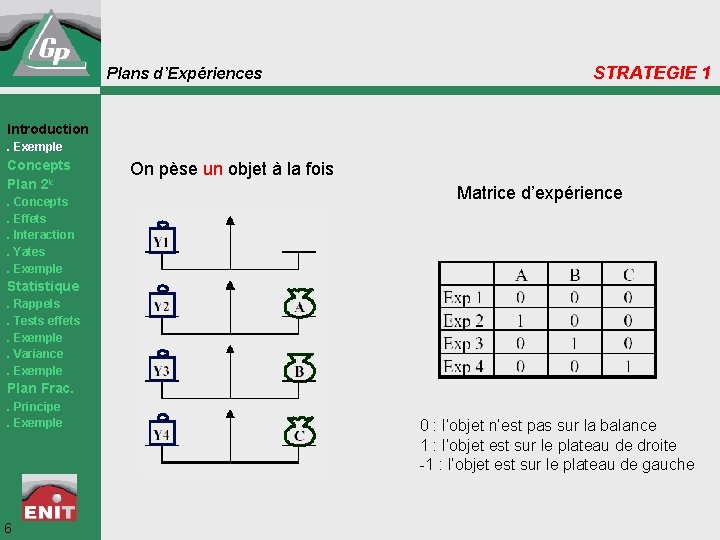 Gp

Plans d'Expériences

STRATEGIE 1

Introduction
. Exemple
Concepts
Plan $2^k$
. Concepts
. Effets
. Interaction
. Yates
. Exemple
Statistique
. Rappels
. Tests effets
. Exemple
. Variance
. Exemple
Plan Frac.
. Principe
. Exemple

ENIT

6

On pèse un objet à la fois

Y1
Y2 A
Y3 B
Y4 C

Matrice d'expérience

| | A | B | C |
|---|---|---|---|
| Exp 1 | 0 | 0 | 0 |
| Exp 2 | 1 | 0 | 0 |
| Exp 3 | 0 | 1 | 0 |
| Exp 4 | 0 | 0 | 1 |

0 : l'objet n'est pas sur la balance
1 : l'objet est sur le plateau de droite
-1 : l'objet est sur le plateau de gauche